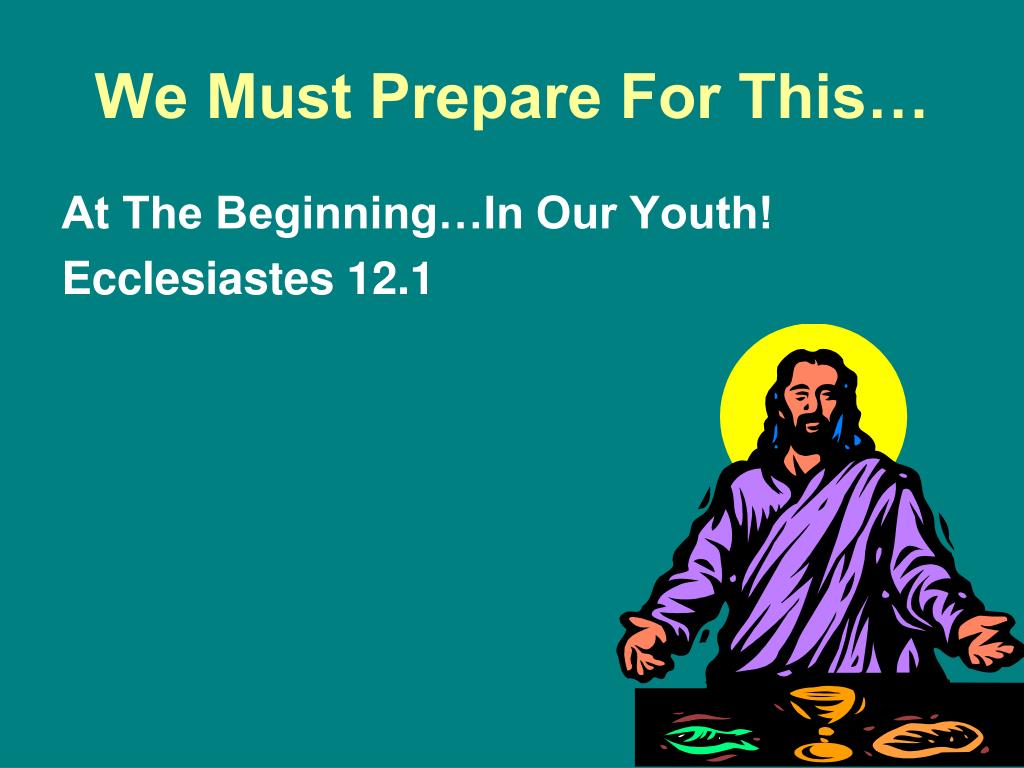 We Must Prepare For This…

At The Beginning…In Our Youth!

Ecclesiastes 12.1